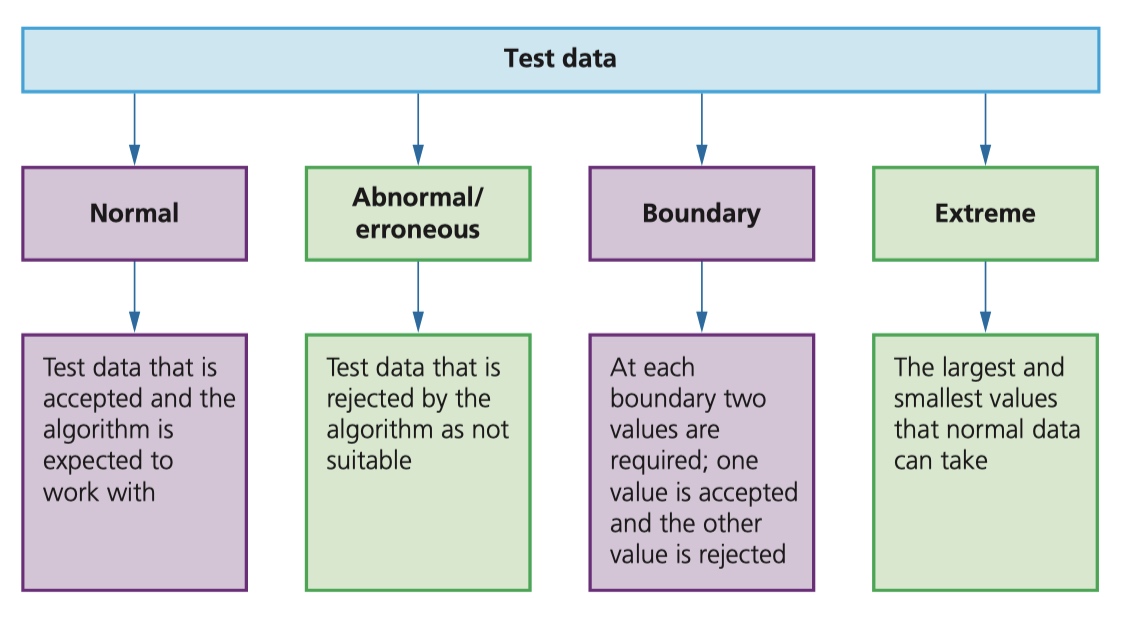 Test data

Normal

Abnormal/ erroneous

Boundary

Extreme

Test data that is accepted and the algorithm is expected to work with

Test data that is rejected by the algorithm as not suitable

At each boundary two values are required; one value is accepted and the other value is rejected

The largest and smallest values that normal data can take